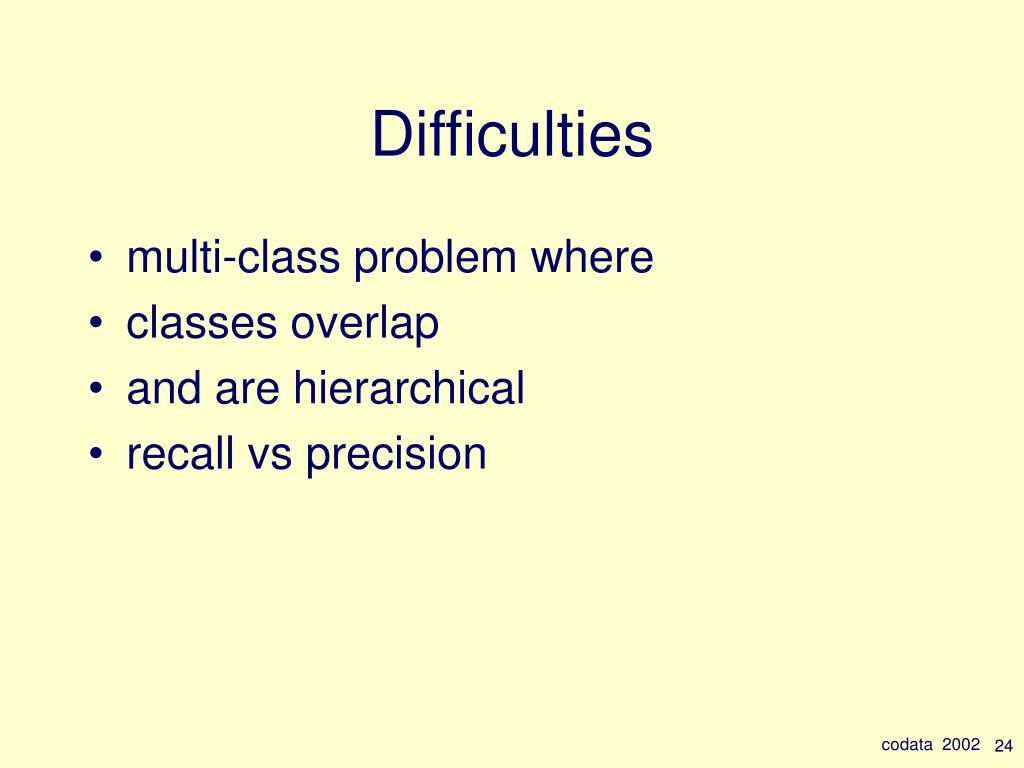 Difficulties

• multi-class problem where
• classes overlap
• and are hierarchical
• recall vs precision

codata 2002 24